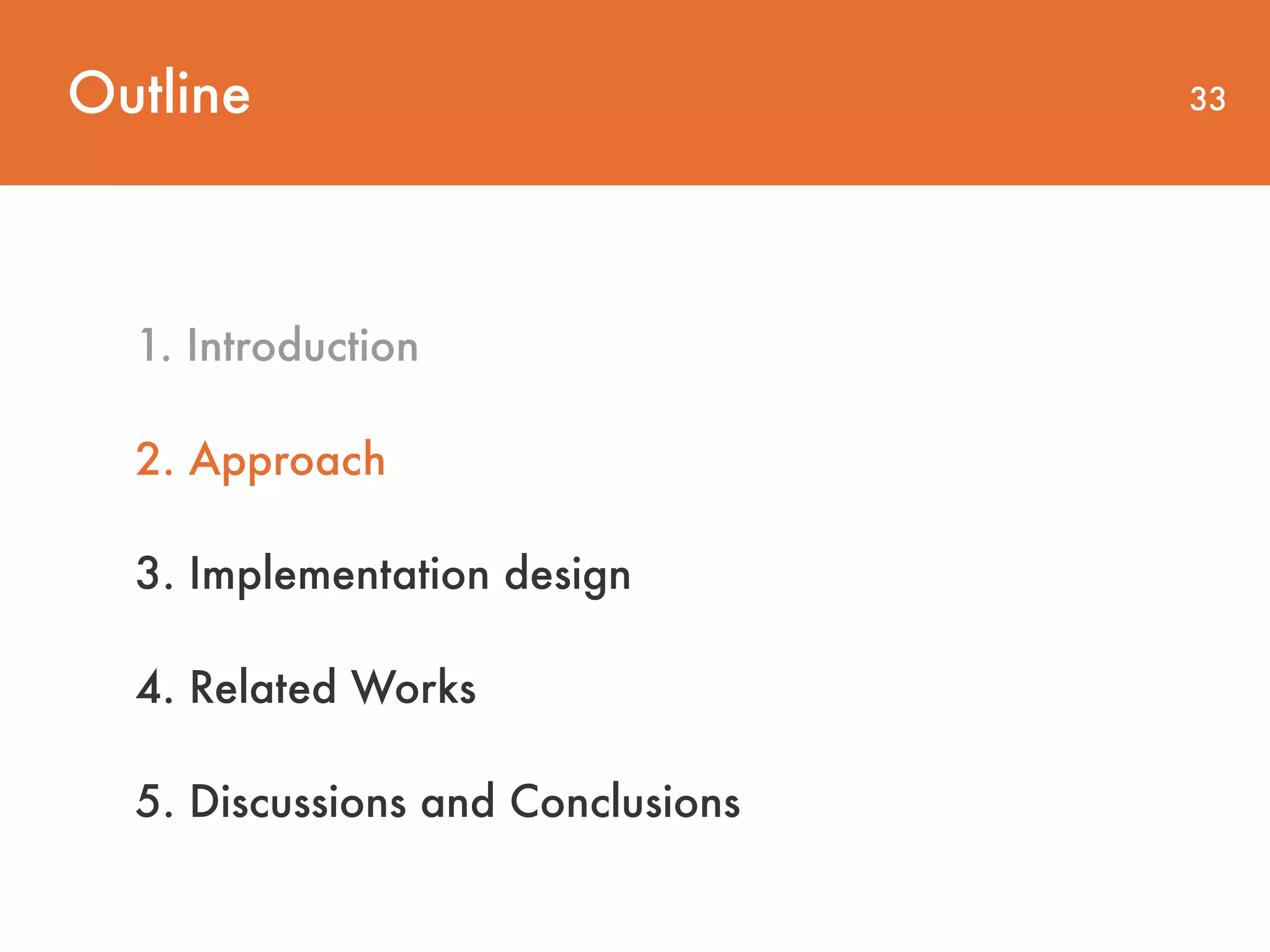 Outline

33

1. Introduction

2. Approach

3. Implementation design

4. Related Works

5. Discussions and Conclusions